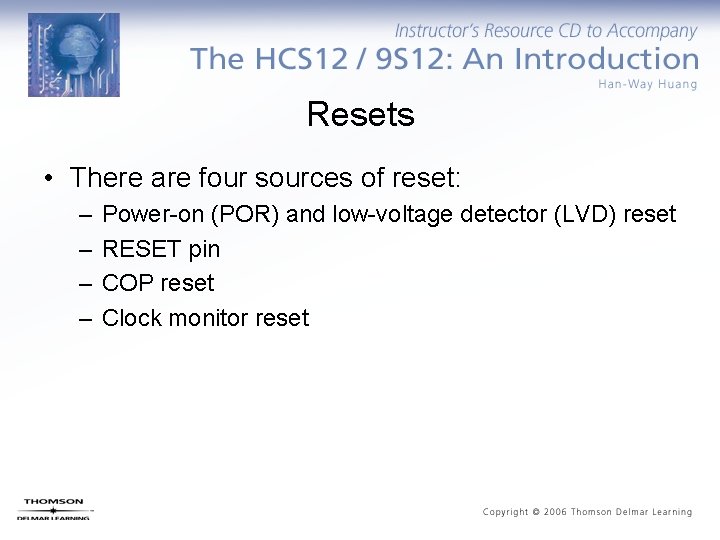 Instructor's Resource CD to Accompany
The HCS12 / 9S12: An Introduction
Han-Way Huang

Resets

• There are four sources of reset:
– Power-on (POR) and low-voltage detector (LVD) reset
– RESET pin
– COP reset
– Clock monitor reset

THOMSON
DELMAR LEARNING

Copyright © 2006 Thomson Delmar Learning